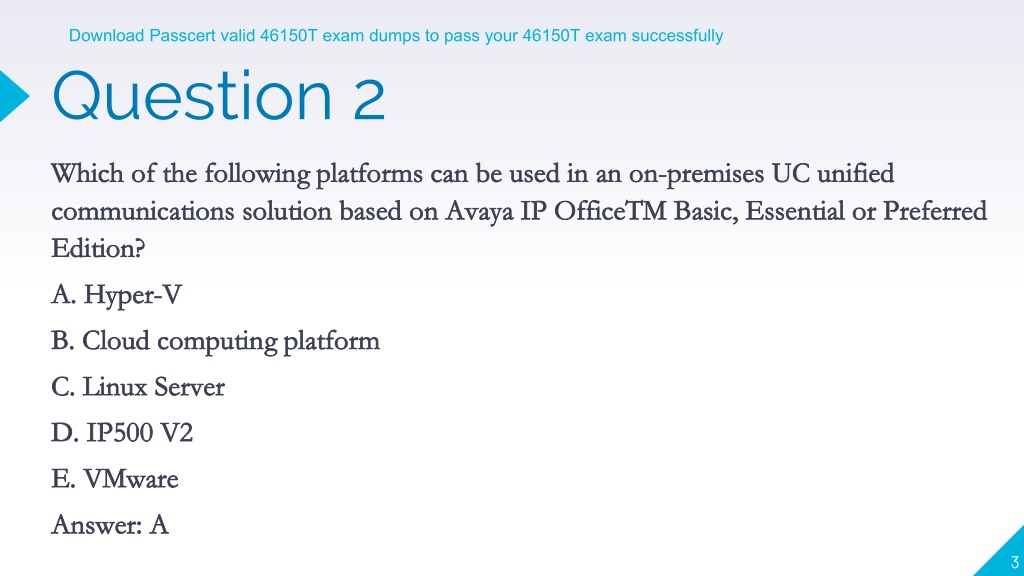 Download Passcert valid 46150T exam dumps to pass your 46150T exam successfully

Question 2

Which of the following platforms can be used in an on-premises UC unified communications solution based on Avaya IP OfficeTM Basic, Essential or Preferred Edition?

A. Hyper-V

B. Cloud computing platform

C. Linux Server

D. IP500 V2

E. VMware

Answer: A

3